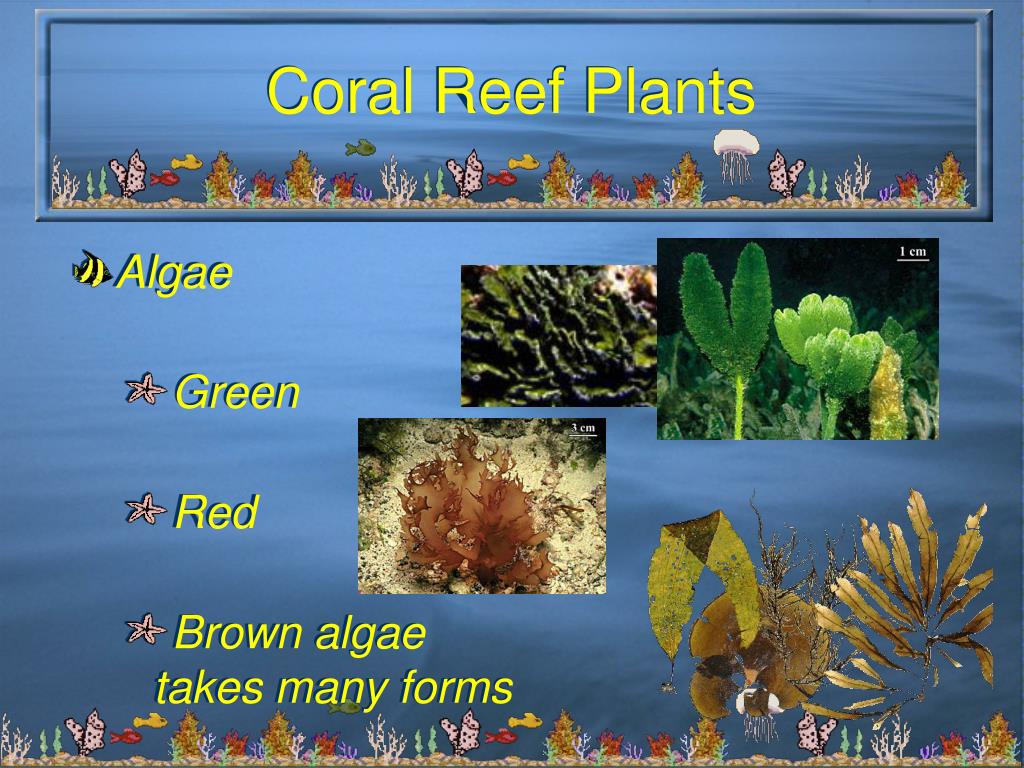 Coral Reef Plants

Algae

Green

Red

Brown algae takes many forms

1 cm

3 cm